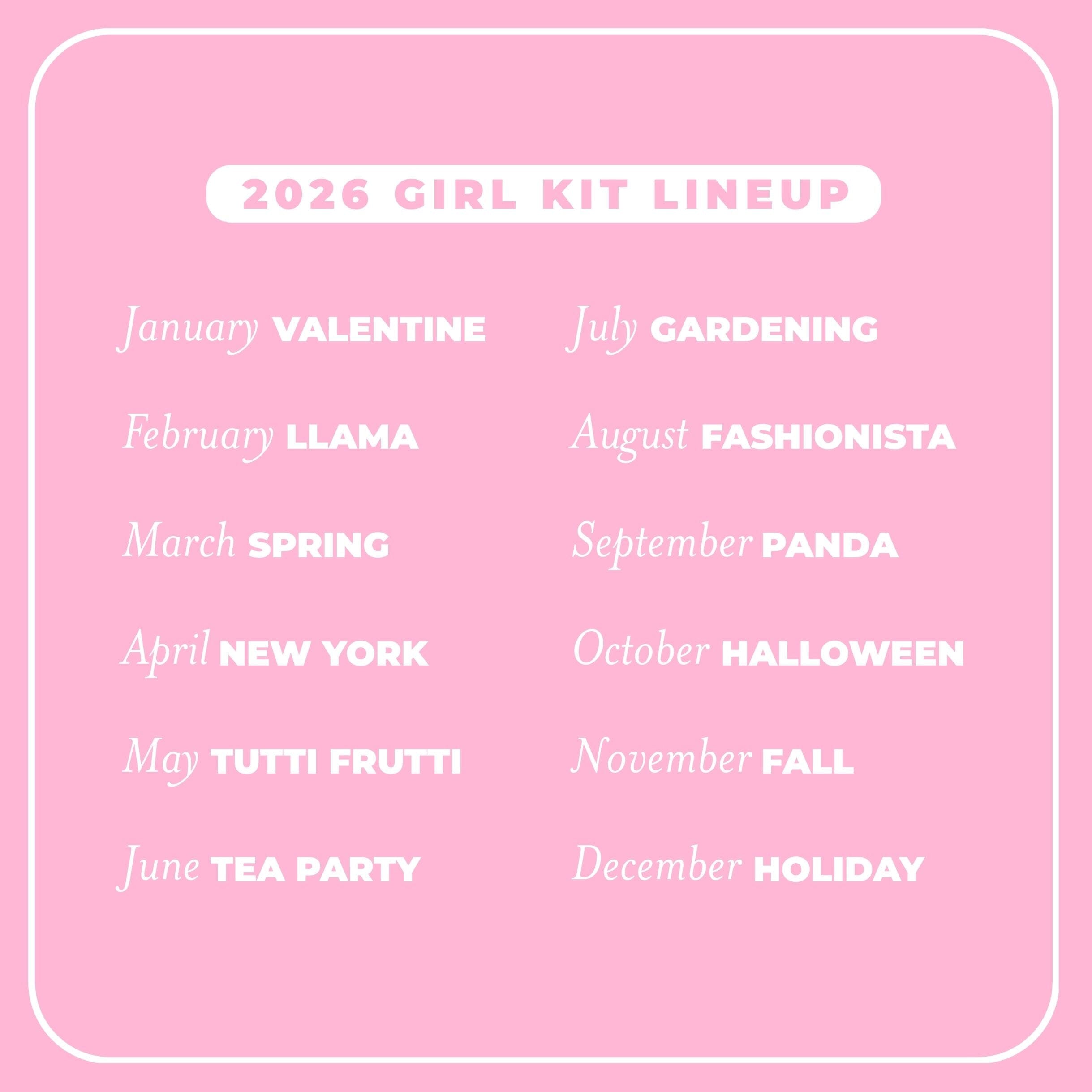 2026 GIRL KIT LINEUP

January VALENTINE

February LLAMA

March SPRING

April NEW YORK

May TUTTI FRUTTI

June TEA PARTY

July GARDENING

August FASHIONISTA

September PANDA

October HALLOWEEN

November FALL

December HOLIDAY